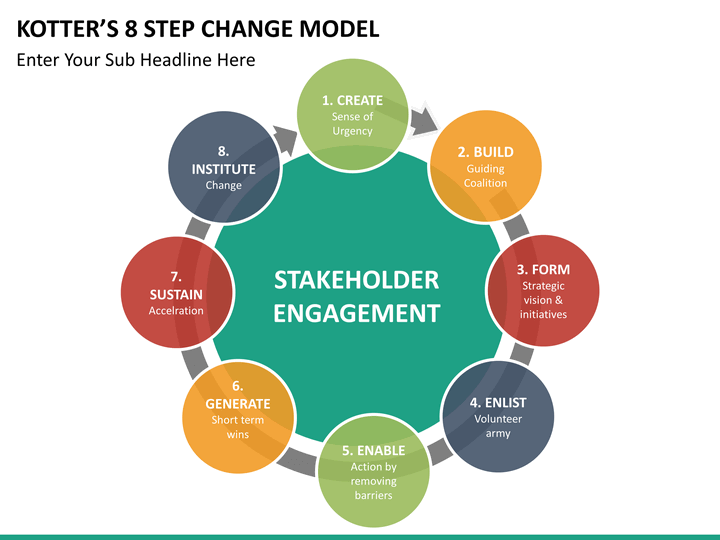 KOTTER'S 8 STEP CHANGE MODEL

Enter Your Sub Headline Here

1. CREATE
Sense of Urgency

2. BUILD
Guiding Coalition

3. FORM
Strategic vision & initiatives

4. ENLIST
Volunteer army

5. ENABLE
Action by removing barriers

6. GENERATE
Short term wins

7. SUSTAIN
Accelration

8. INSTITUTE
Change

STAKEHOLDER ENGAGEMENT